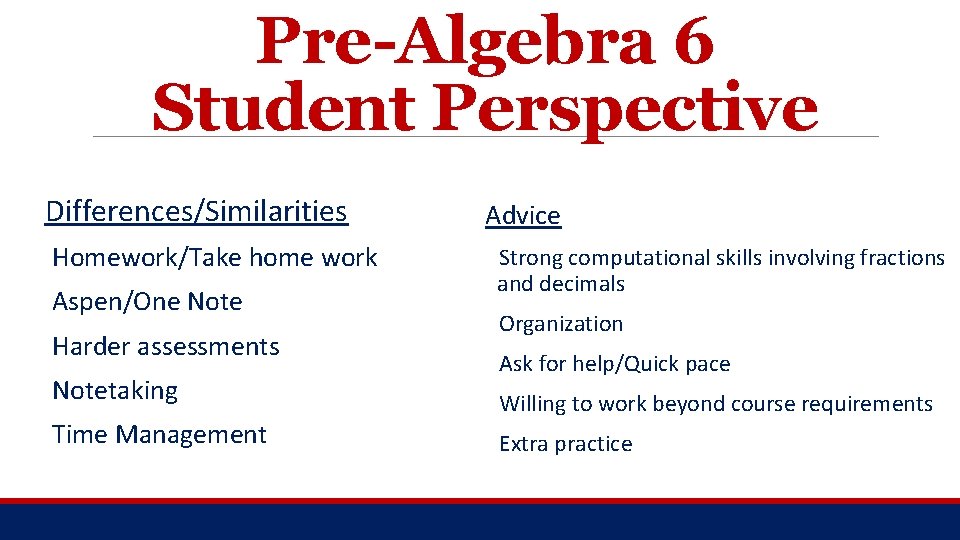 Pre-Algebra 6
Student Perspective

Differences/Similarities

Homework/Take home work

Aspen/One Note

Harder assessments

Notetaking

Time Management

Advice

Strong computational skills involving fractions and decimals

Organization

Ask for help/Quick pace

Willing to work beyond course requirements

Extra practice